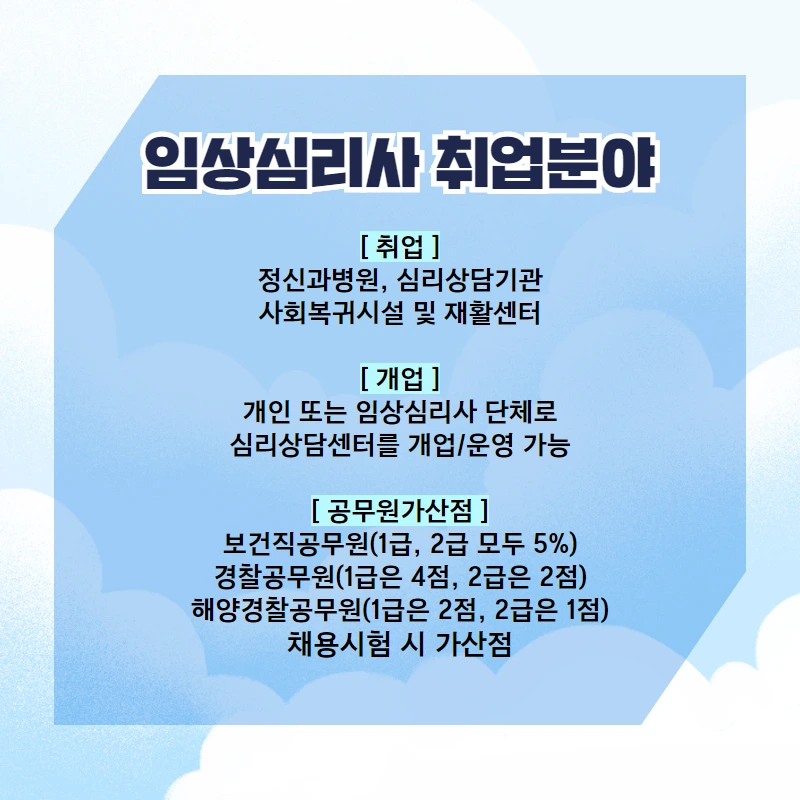 임상심리사 취업분야

[ 취업 ]
정신과병원, 심리상담기관
사회복귀시설 및 재활센터

[ 개업 ]
개인 또는 임상심리사 단체로
심리상담센터를 개업/운영 가능

[ 공무원가산점 ]
보건직공무원(1급, 2급 모두 5%)
경찰공무원(1급은 4점, 2급은 2점)
해양경찰공무원(1급은 2점, 2급은 1점)
채용시험 시 가산점